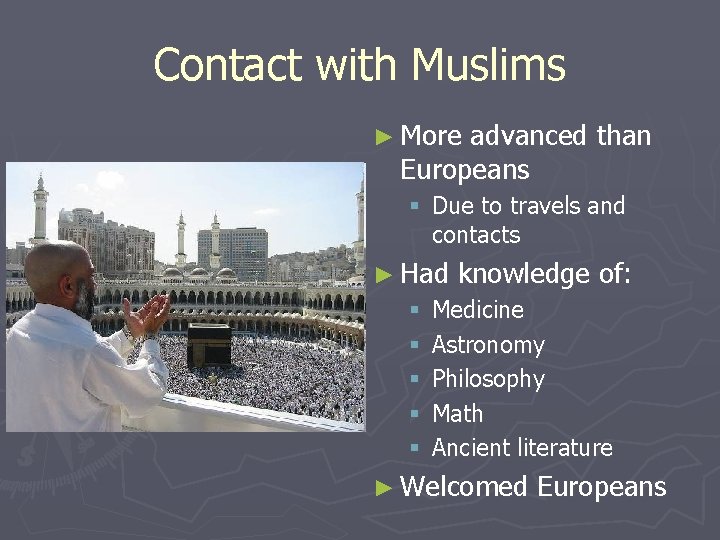 Contact with Muslims

► More advanced than Europeans
  ▪ Due to travels and contacts
► Had knowledge of:
  ▪ Medicine
  ▪ Astronomy
  ▪ Philosophy
  ▪ Math
  ▪ Ancient literature
► Welcomed Europeans